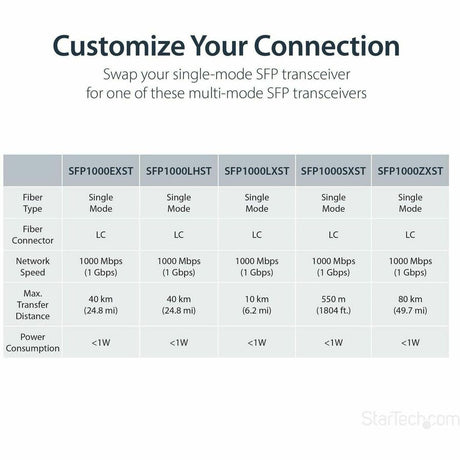 Customize Your Connection

Swap your single-mode SFP transceiver for one of these multi-mode SFP transceivers

| | SFP1000EXST | SFP1000LHST | SFP1000LXST | SFP1000SXST | SFP1000ZXST |
|---|---|---|---|---|---|
| Fiber Type | Single Mode | Single Mode | Single Mode | Single Mode | Single Mode |
| Fiber Connector | LC | LC | LC | LC | LC |
| Network Speed | 1000 Mbps (1 Gbps) | 1000 Mbps (1 Gbps) | 1000 Mbps (1 Gbps) | 1000 Mbps (1 Gbps) | 1000 Mbps (1 Gbps) |
| Max. Transfer Distance | 40 km (24.8 mi) | 40 km (24.8 mi) | 10 km (6.2 mi) | 550 m (1804 ft.) | 80 km (49.7 mi) |
| Power Consumption | <1W | <1W | <1W | <1W | <1W |

StarTech.com